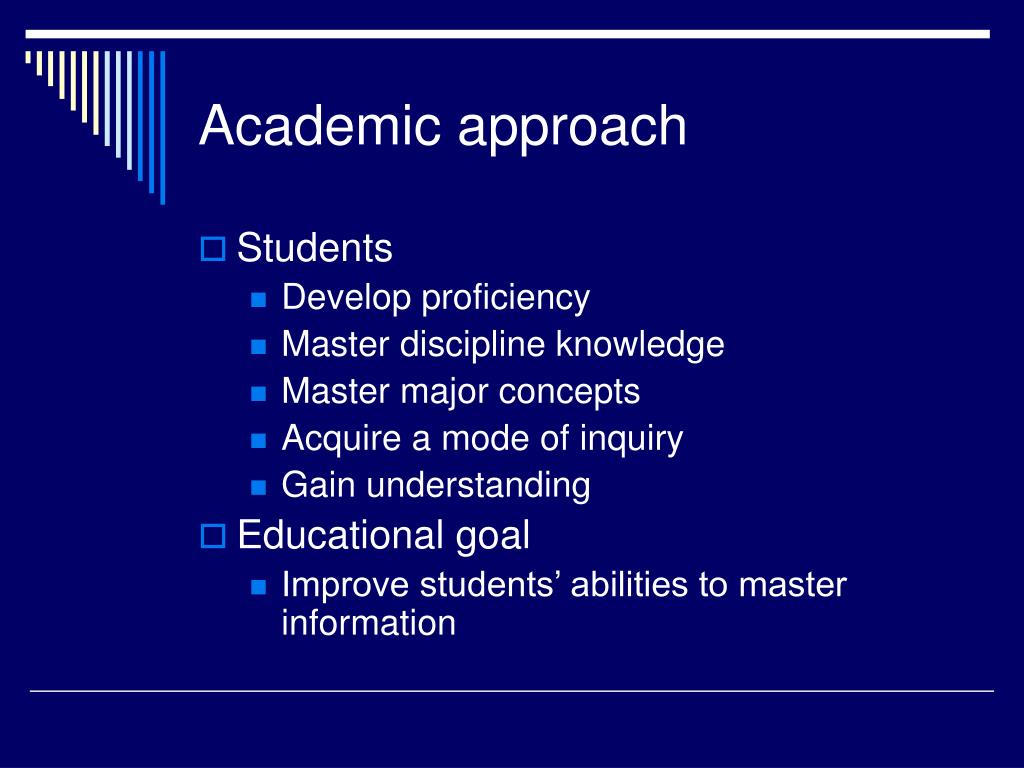 Academic approach

Students
Develop proficiency
Master discipline knowledge
Master major concepts
Acquire a mode of inquiry
Gain understanding

Educational goal
Improve students’ abilities to master information